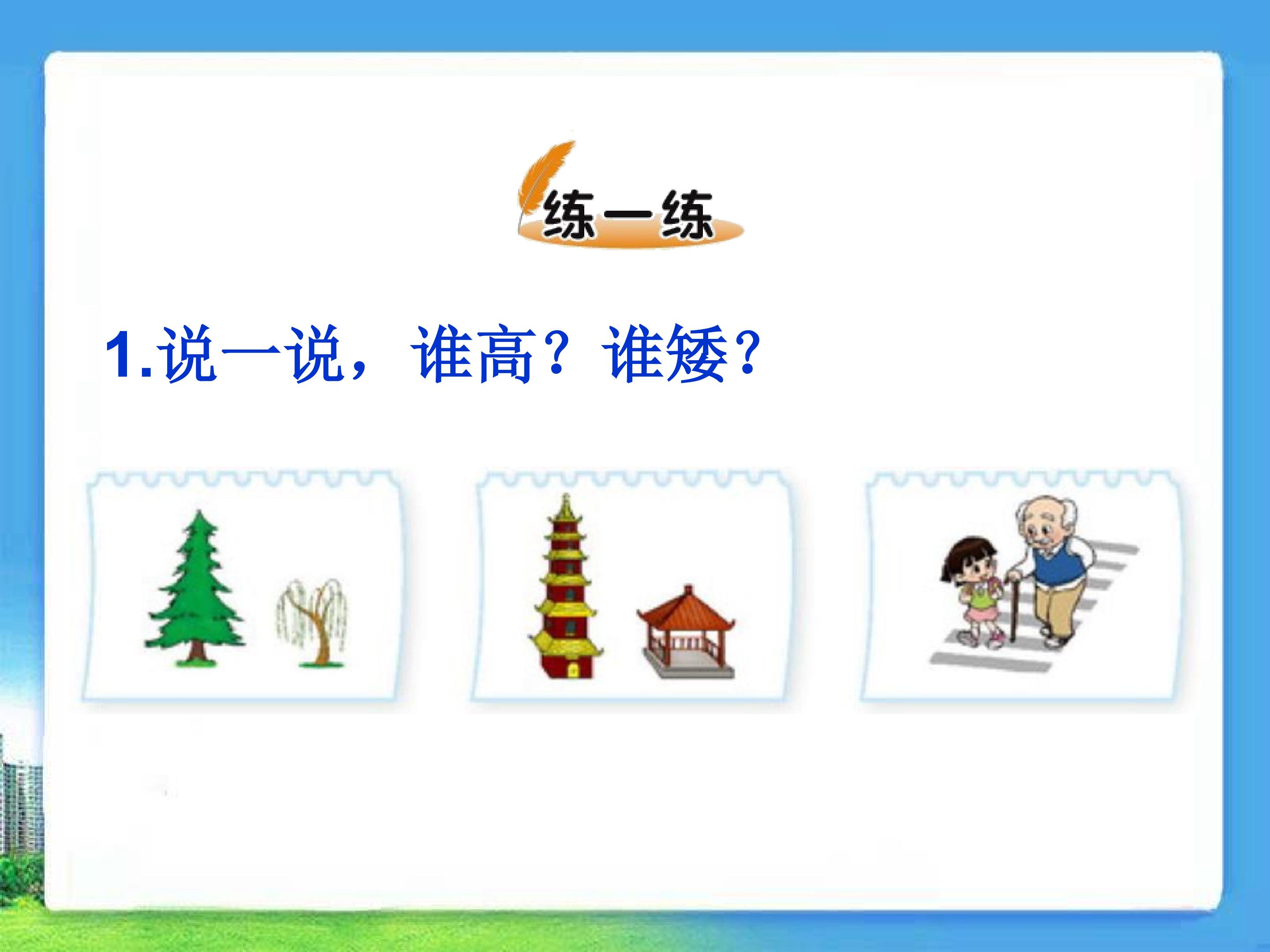 练一练

1.说一说，谁高？谁矮？